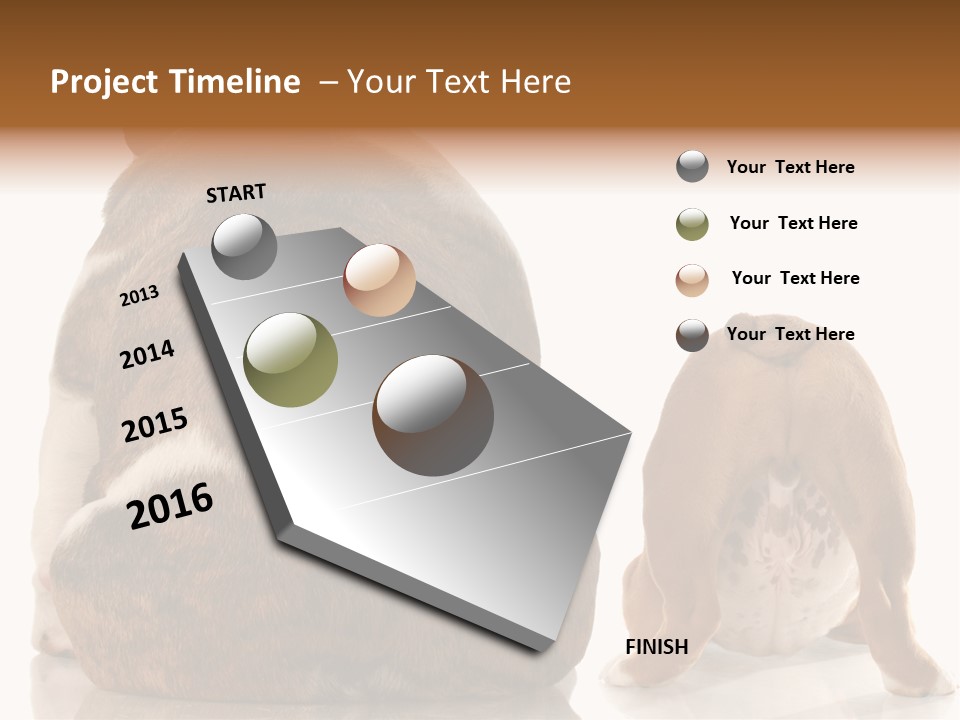 Project Timeline – Your Text Here

START

2013

2014

2015

2016

FINISH

Your Text Here

Your Text Here

Your Text Here

Your Text Here